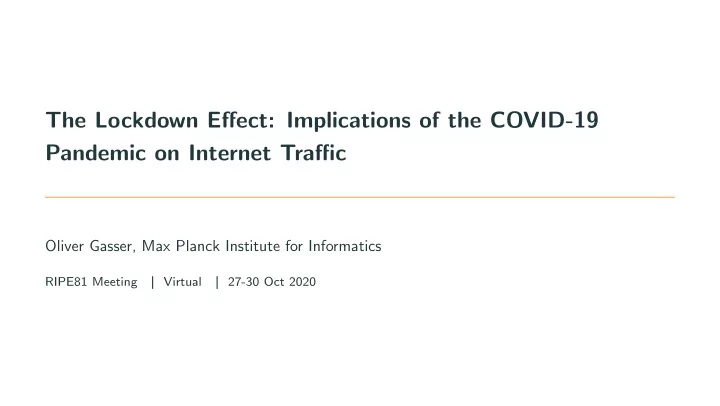 The Lockdown Effect: Implications of the COVID-19 Pandemic on Internet Traffic

Oliver Gasser, Max Planck Institute for Informatics

RIPE81 Meeting | Virtual | 27-30 Oct 2020